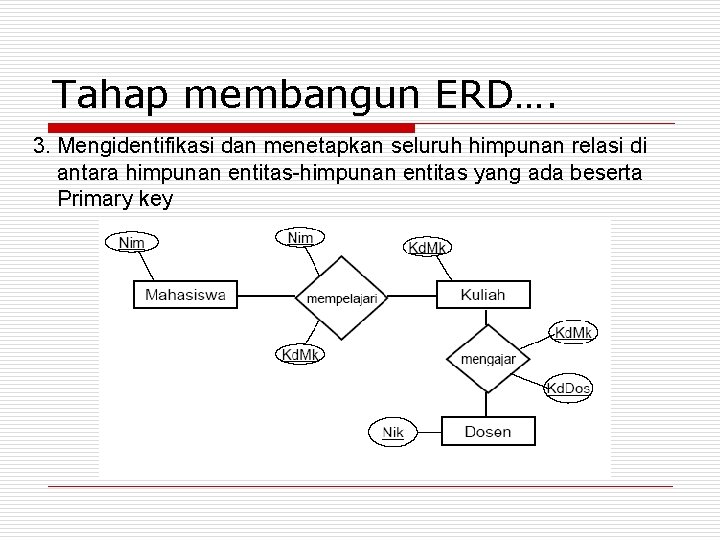 Tahap membangun ERD….

3. Mengidentifikasi dan menetapkan seluruh himpunan relasi di antara himpunan entitas-himpunan entitas yang ada beserta Primary key

Nim
Nim
KdMk
Mahasiswa
mempelajari
Kuliah
KdMk
KdMk
mengajar
KdDos
Nik
Dosen